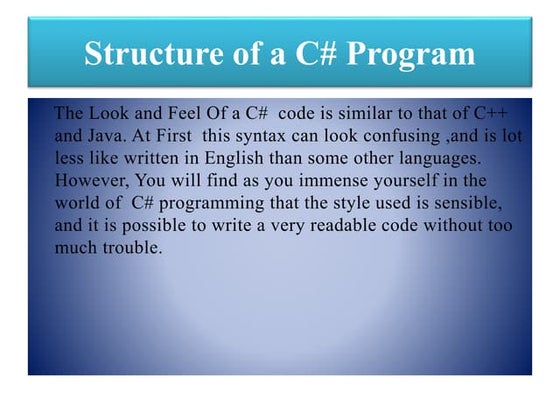 Structure of a C# Program

The Look and Feel Of a C# code is similar to that of C++ and Java. At First this syntax can look confusing ,and is lot less like written in English than some other languages. However, You will find as you immense yourself in the world of C# programming that the style used is sensible, and it is possible to write a very readable code without too much trouble.